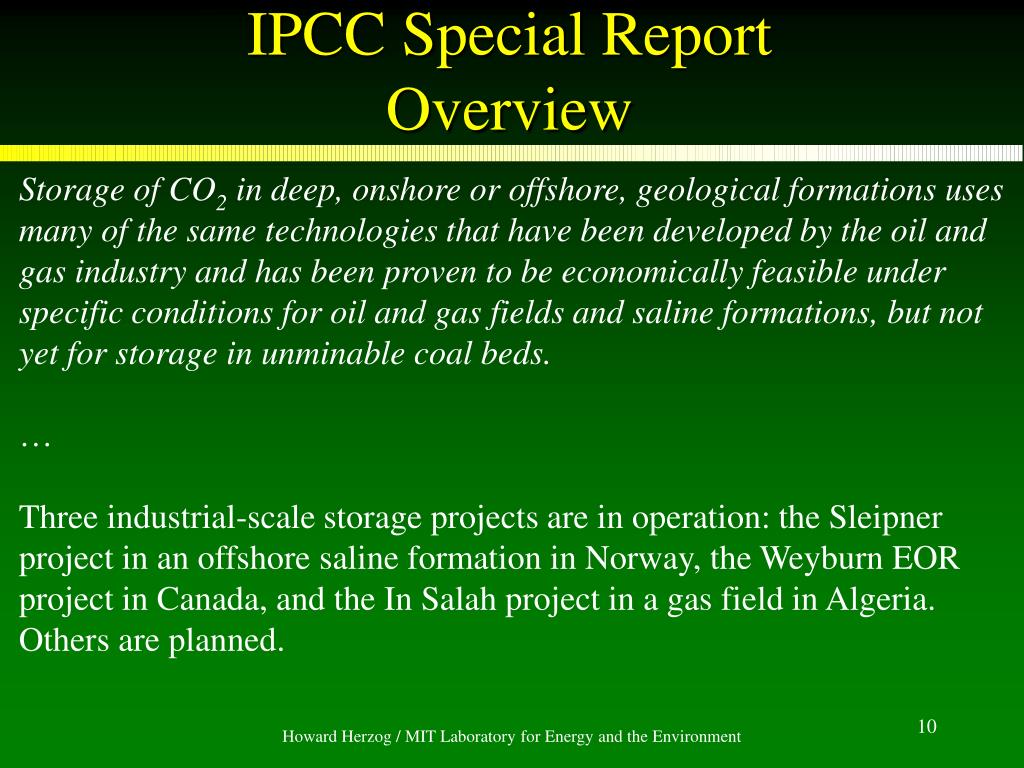 IPCC Special Report
Overview

Storage of $CO_2$ in deep, onshore or offshore, geological formations uses many of the same technologies that have been developed by the oil and gas industry and has been proven to be economically feasible under specific conditions for oil and gas fields and saline formations, but not yet for storage in unminable coal beds.

…

Three industrial-scale storage projects are in operation: the Sleipner project in an offshore saline formation in Norway, the Weyburn EOR project in Canada, and the In Salah project in a gas field in Algeria. Others are planned.

Howard Herzog / MIT Laboratory for Energy and the Environment

10